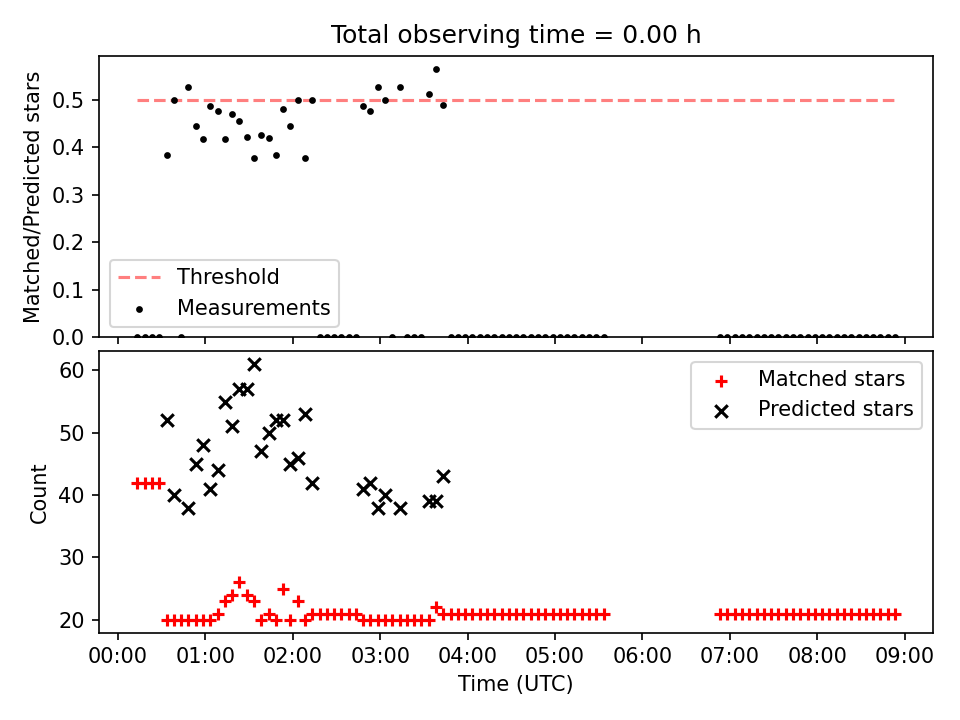 Total observing time = 0.00 h

Matched/Predicted stars

0.5
0.4
0.3
0.2
0.1
0.0

Threshold
Measurements

Count

60
50
40
30
20

Matched stars
Predicted stars

00:00 01:00 02:00 03:00 04:00 05:00 06:00 07:00 08:00 09:00
Time (UTC)